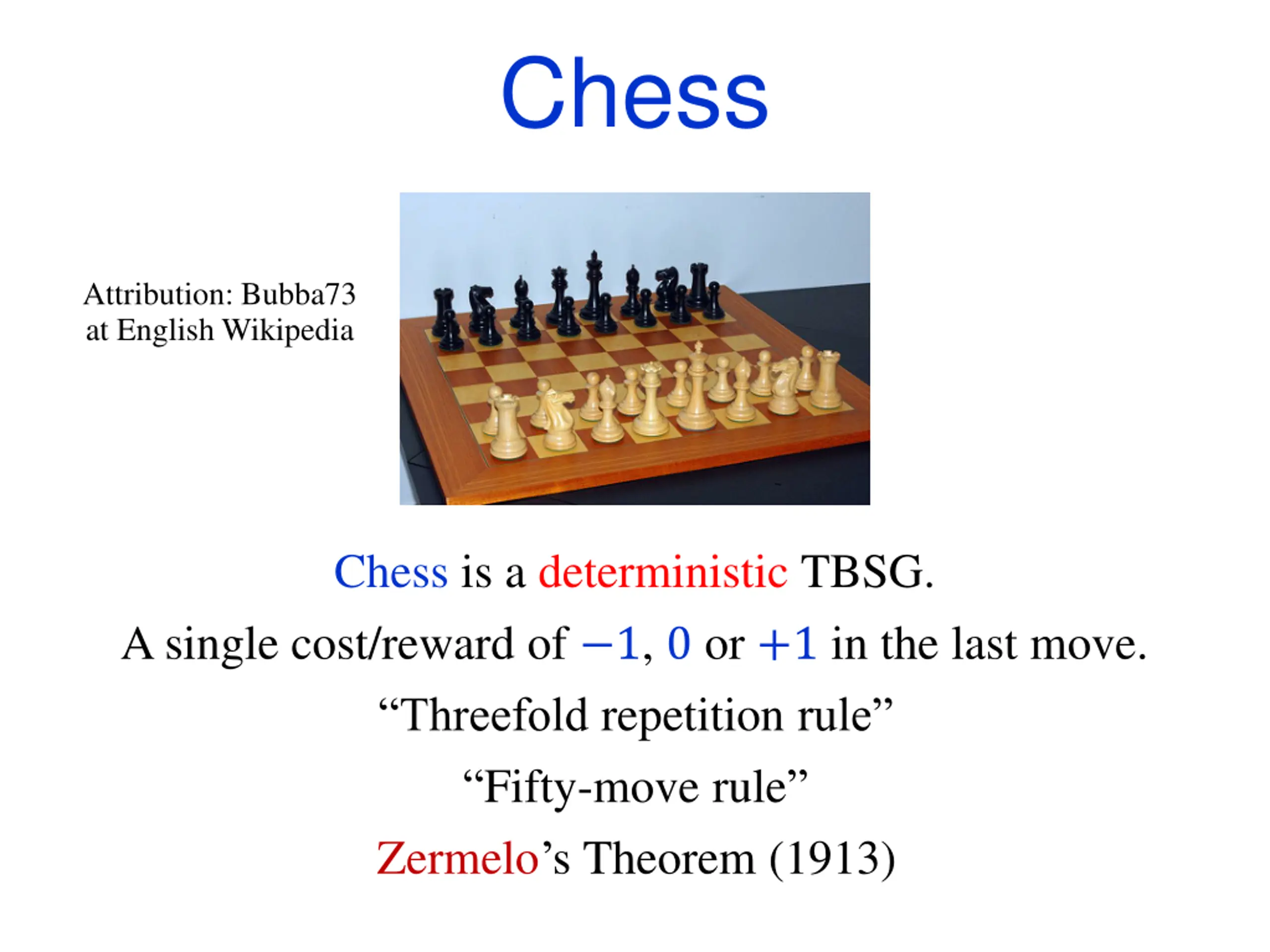 Chess

Attribution: Bubba73 at English Wikipedia

Chess is a deterministic TBSG.

A single cost/reward of $-1$, $0$ or $+1$ in the last move.

“Threefold repetition rule”

“Fifty-move rule”

Zermelo’s Theorem (1913)